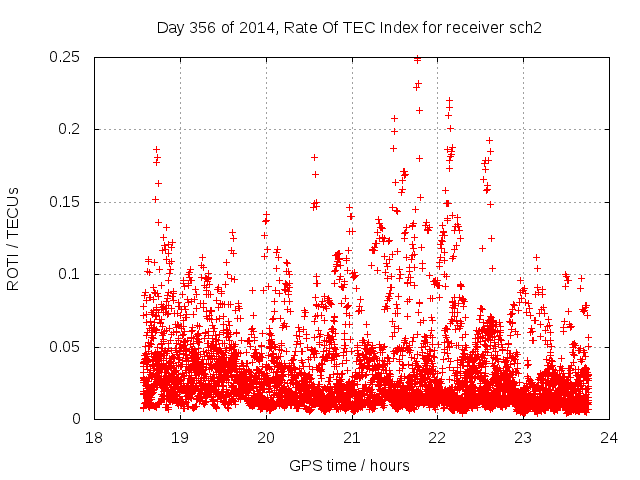 Day 356 of 2014, Rate Of TEC Index for receiver sch2

ROTI / TECUs

0.25
0.2
0.15
0.1
0.05
0

18
19
20
21
22
23
24

GPS time / hours